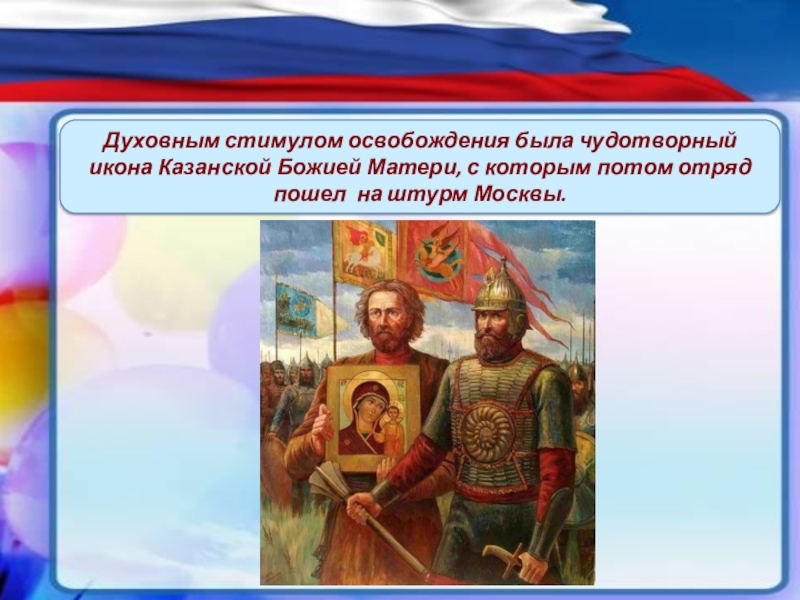 Духовным стимулом освобождения была чудотворный икона Казанской Божией Матери, с которым потом отряд пошел на штурм Москвы.